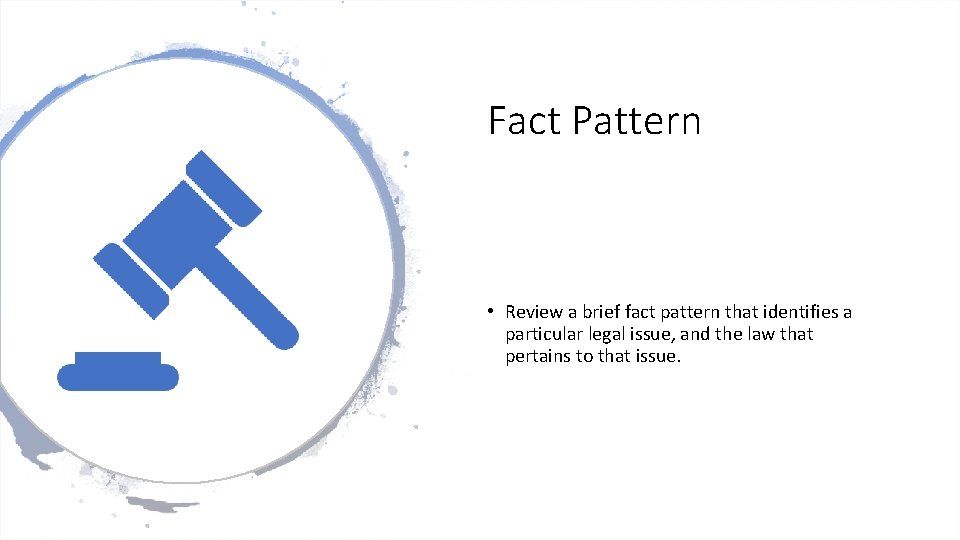 Fact Pattern

• Review a brief fact pattern that identifies a particular legal issue, and the law that pertains to that issue.